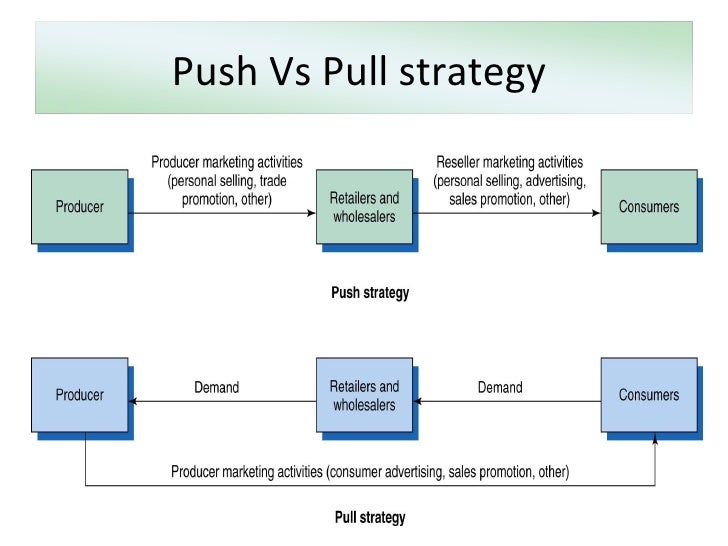 Push Vs Pull strategy

Producer

Producer marketing activities (personal selling, trade promotion, other)

Retailers and wholesalers

Reseller marketing activities (personal selling, advertising, sales promotion, other)

Consumers

Push strategy

Producer

Demand

Retailers and wholesalers

Demand

Consumers

Producer marketing activities (consumer advertising, sales promotion, other)

Pull strategy